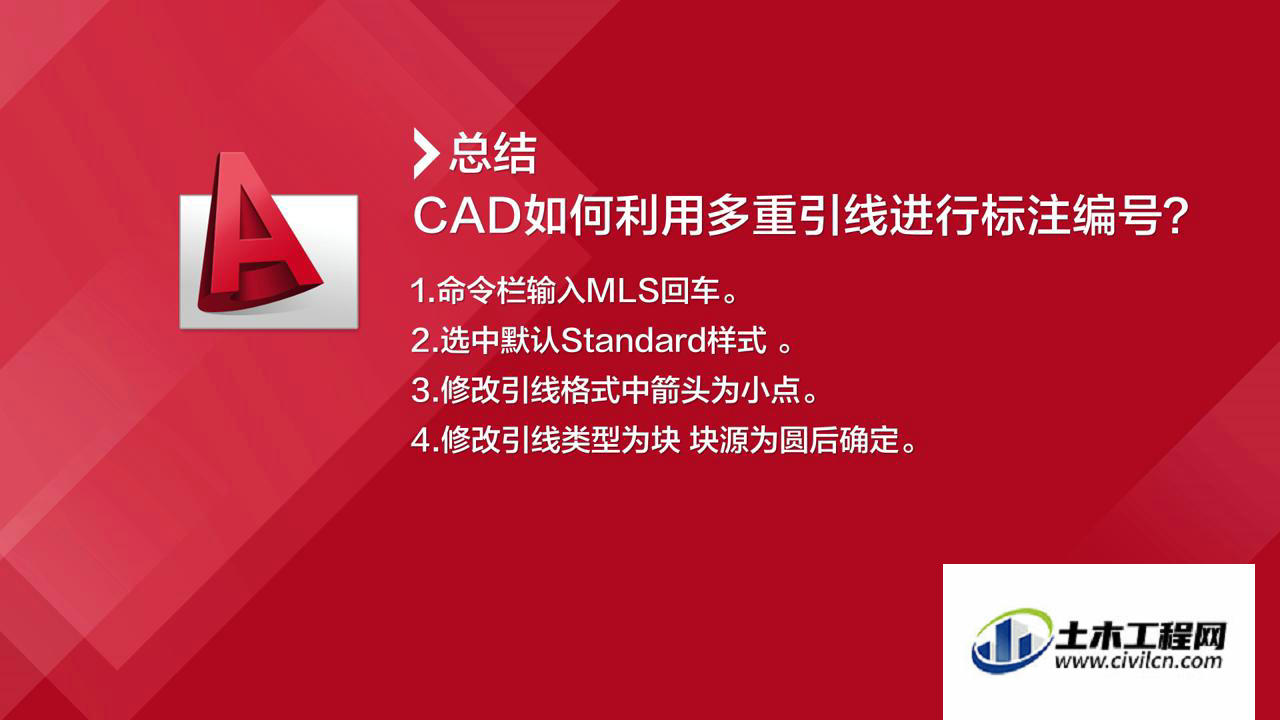 总结
CAD如何利用多重引线进行标注编号？

1.命令栏输入MLS回车。
2.选中默认Standard样式 。
3.修改引线格式中箭头为小点。
4.修改引线类型为块 块源为圆后确定。

土木工程网
www.civilcn.com